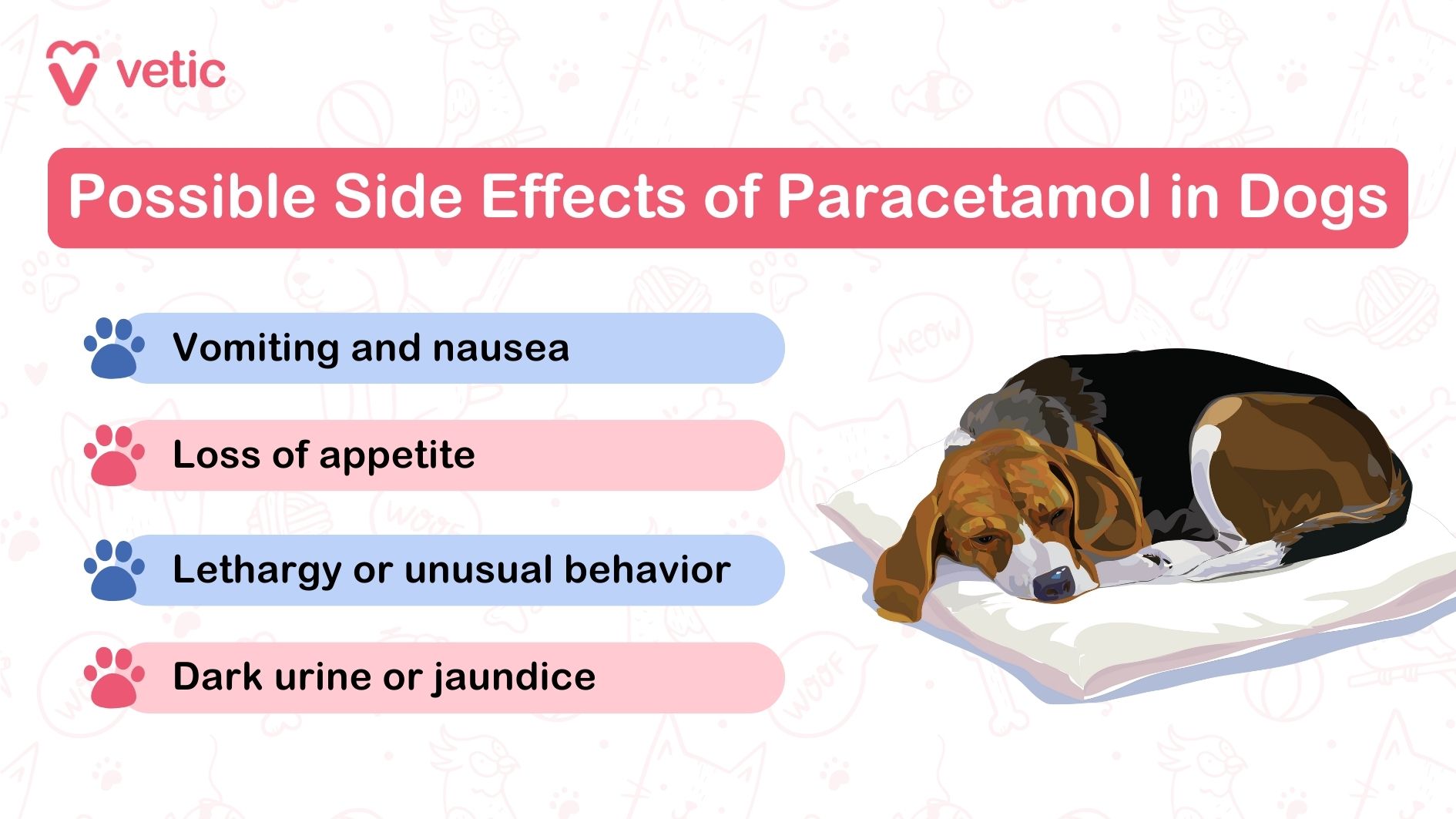 vetic

Possible Side Effects of Paracetamol in Dogs

Vomiting and nausea

Loss of appetite

Lethargy or unusual behavior

Dark urine or jaundice